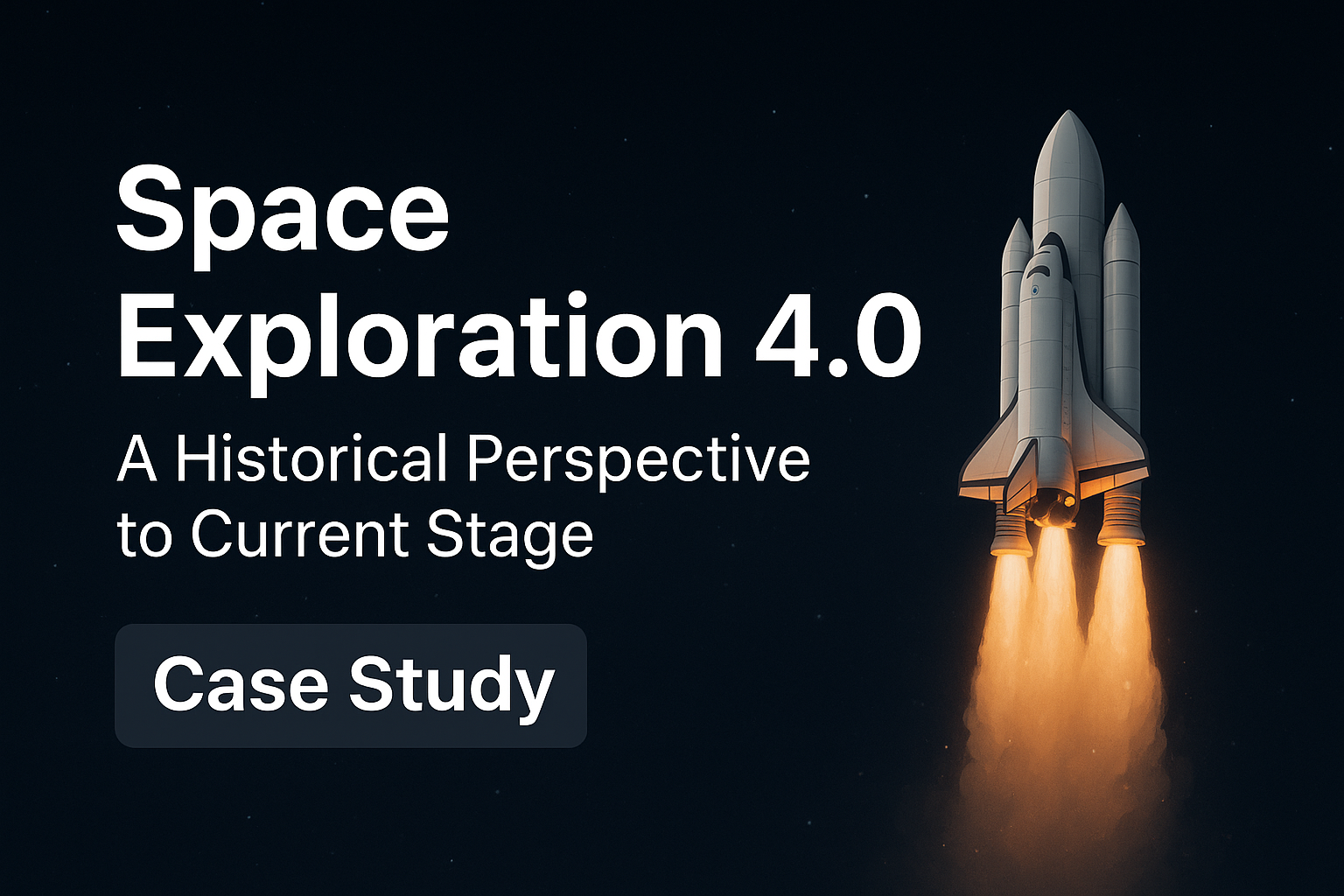 Space Exploration 4.0

A Historical Perspective to Current Stage

Case Study